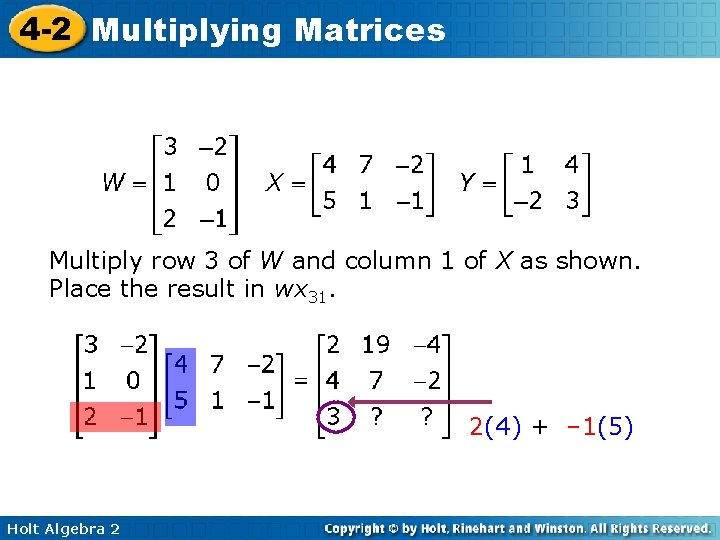 4-2 Multiplying Matrices

$W = \begin{bmatrix} 3 & -2 \\ 1 & 0 \\ 2 & -1 \end{bmatrix}$ $X = \begin{bmatrix} 4 & 7 & -2 \\ 5 & 1 & -1 \end{bmatrix}$ $Y = \begin{bmatrix} 1 & 4 \\ -2 & 3 \end{bmatrix}$

Multiply row 3 of $W$ and column 1 of $X$ as shown. Place the result in $wx_{31}$.

$\begin{bmatrix} 3 & -2 \\ 1 & 0 \\ 2 & -1 \end{bmatrix} \begin{bmatrix} 4 & 7 & -2 \\ 5 & 1 & -1 \end{bmatrix} = \begin{bmatrix} 2 & 19 & -4 \\ 4 & 7 & -2 \\ 3 & ? & ? \end{bmatrix}$ $2(4) + -1(5)$

Holt Algebra 2

Copyright © by Holt, Rinehart and Winston. All Rights Reserved.